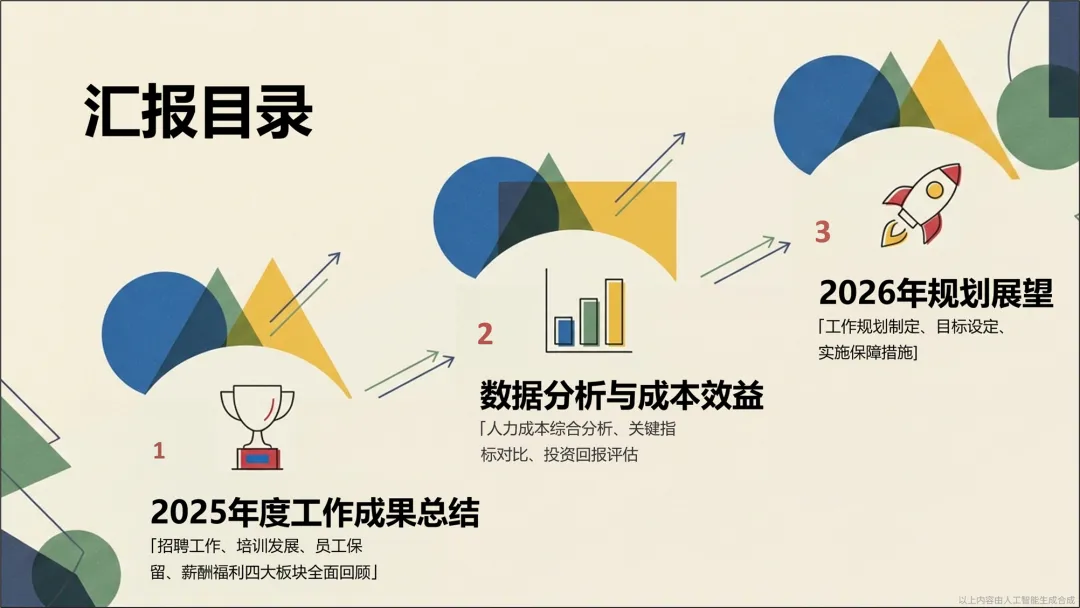 汇报目录

1

2025年度工作成果总结

「招聘工作、培训发展、员工保留、薪酬福利四大板块全面回顾」

2

数据分析与成本效益

「人力成本综合分析、关键指标对比、投资回报评估

3

2026年规划展望

「工作规划制定、目标设定、实施保障措施」

以上内容由人工智能生成合成